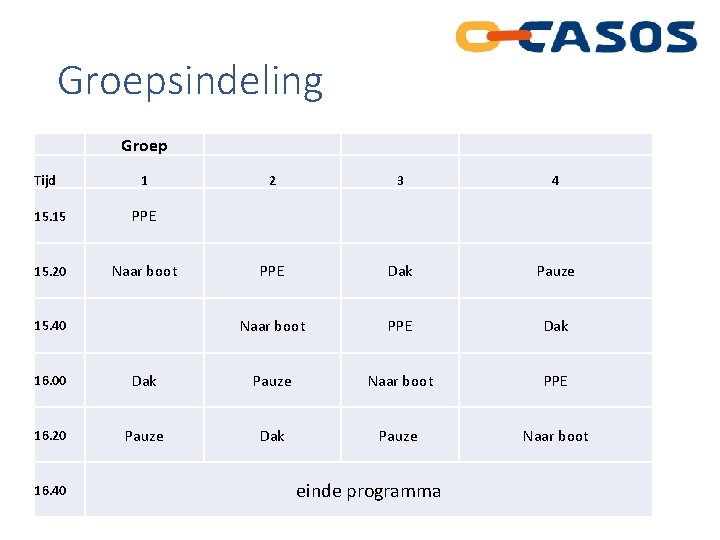 CASOS

Groepsindeling

| | Groep | | | |
|---|---|---|---|---|
| Tijd | 1 | 2 | 3 | 4 |
| 15.15 | PPE | | | |
| 15.20 | Naar boot | PPE | Dak | Pauze |
| 15.40 | | Naar boot | PPE | Dak |
| 16.00 | Dak | Pauze | Naar boot | PPE |
| 16.20 | Pauze | Dak | Pauze | Naar boot |
| 16.40 | einde programma | | | |